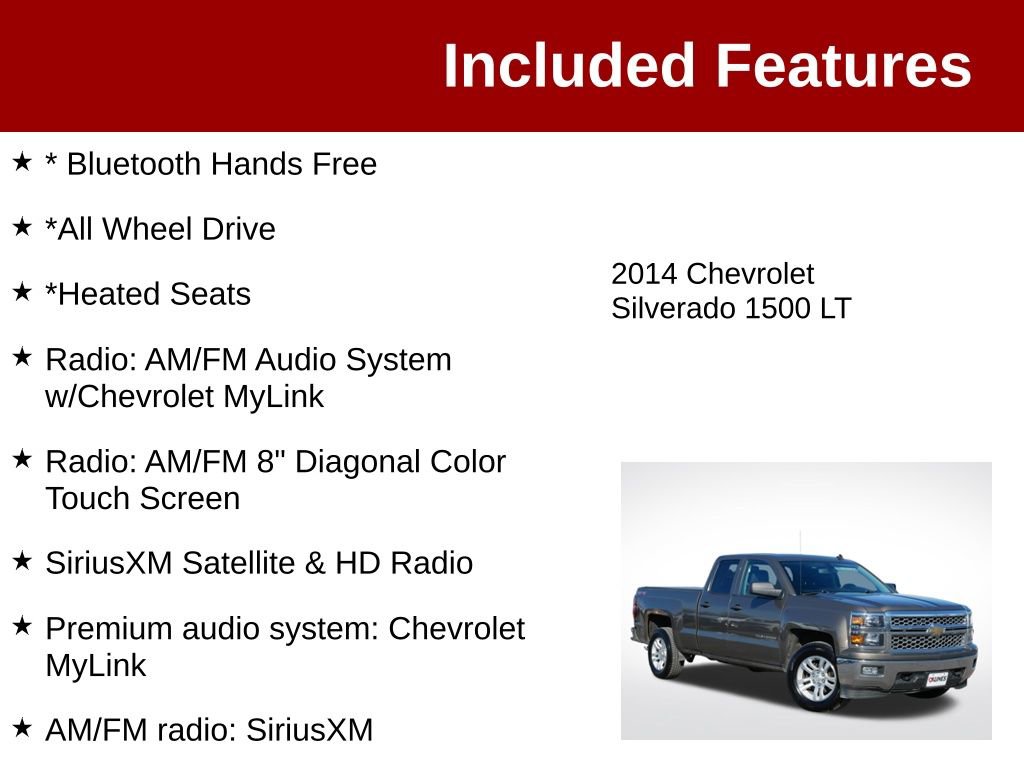 Included Features

★ * Bluetooth Hands Free

★ *All Wheel Drive

★ *Heated Seats

★ Radio: AM/FM Audio System w/Chevrolet MyLink

★ Radio: AM/FM 8" Diagonal Color Touch Screen

★ SiriusXM Satellite & HD Radio

★ Premium audio system: Chevrolet MyLink

★ AM/FM radio: SiriusXM

2014 Chevrolet Silverado 1500 LT